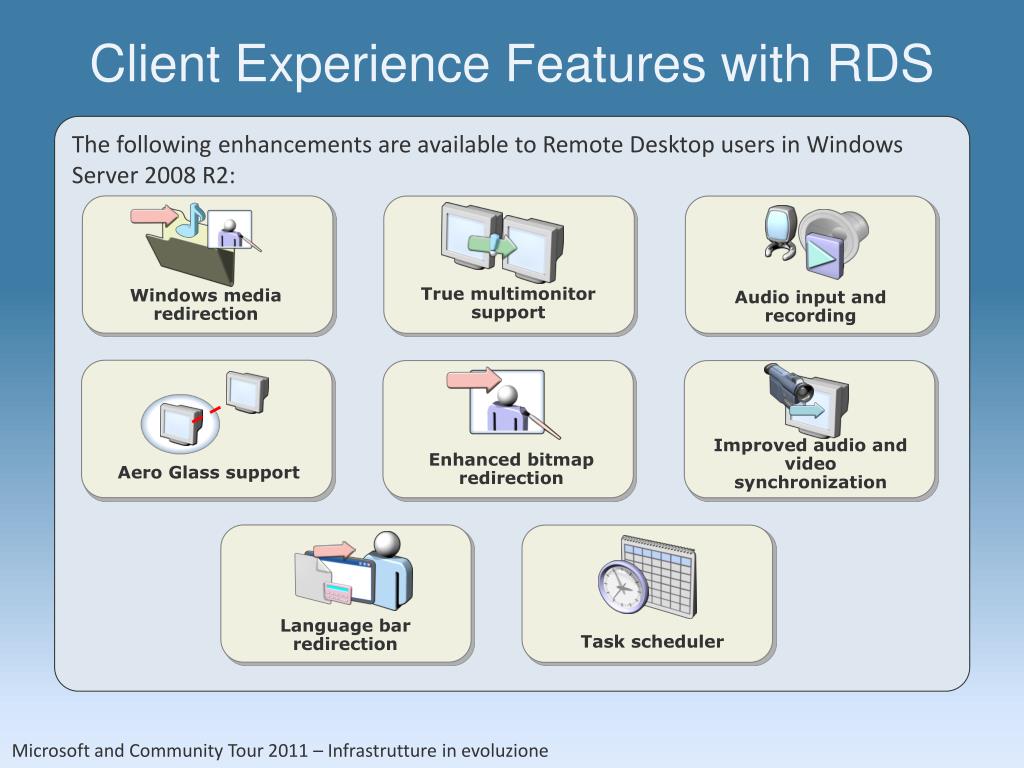 Client Experience Features with RDS

The following enhancements are available to Remote Desktop users in Windows Server 2008 R2:

Windows media redirection

True multimonitor support

Audio input and recording

Aero Glass support

Enhanced bitmap redirection

Improved audio and video synchronization

Language bar redirection

Task scheduler

Microsoft and Community Tour 2011 – Infrastrutture in evoluzione